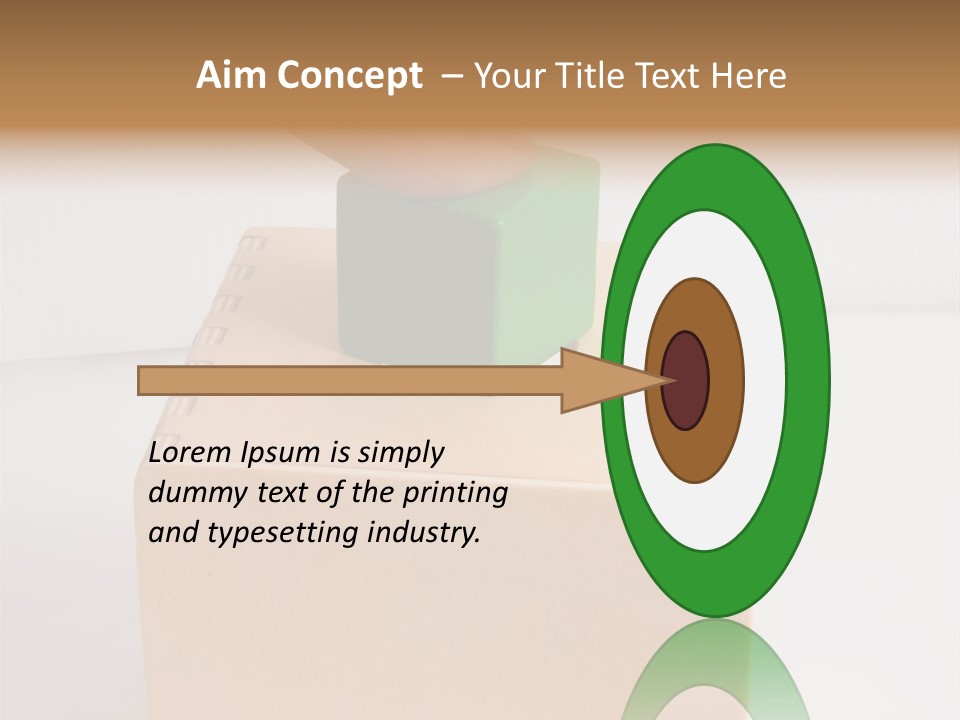 Aim Concept – Your Title Text Here

Lorem Ipsum is simply dummy text of the printing and typesetting industry.